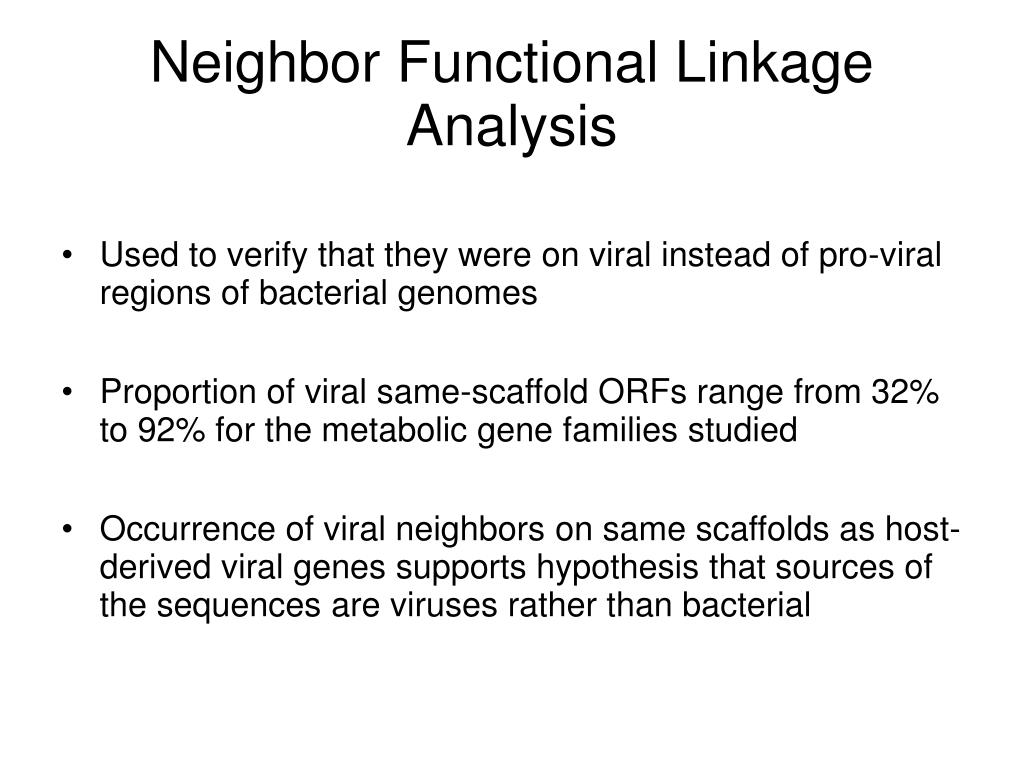 Neighbor Functional Linkage Analysis

• Used to verify that they were on viral instead of pro-viral regions of bacterial genomes

• Proportion of viral same-scaffold ORFs range from 32% to 92% for the metabolic gene families studied

• Occurrence of viral neighbors on same scaffolds as host-derived viral genes supports hypothesis that sources of the sequences are viruses rather than bacterial